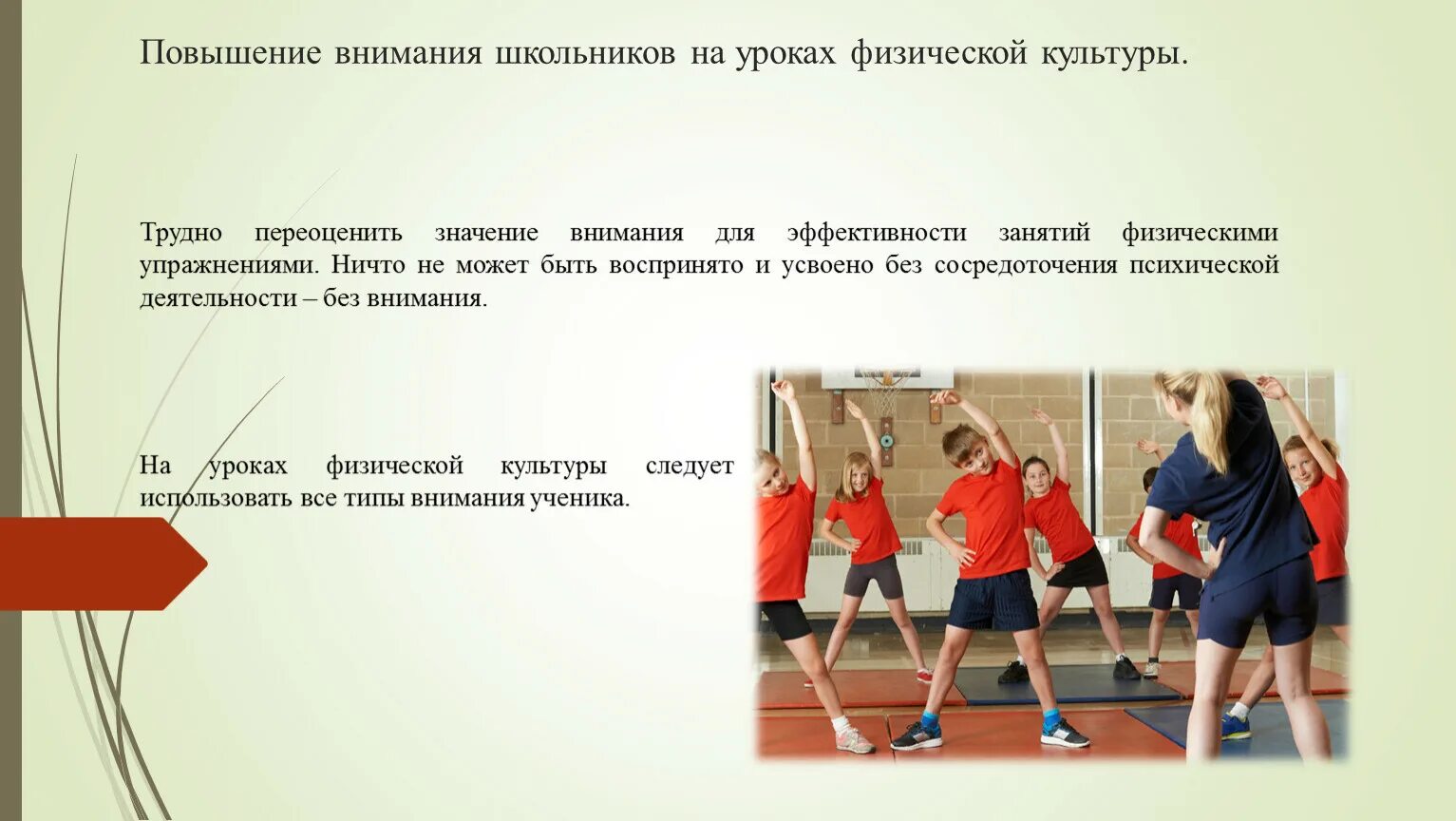 Повышение внимания школьников на уроках физической культуры.

Трудно переоценить значение внимания для эффективности занятий физическими упражнениями. Ничто не может быть воспринято и усвоено без сосредоточения психической деятельности – без внимания.

На уроках физической культуры следует использовать все типы внимания ученика.